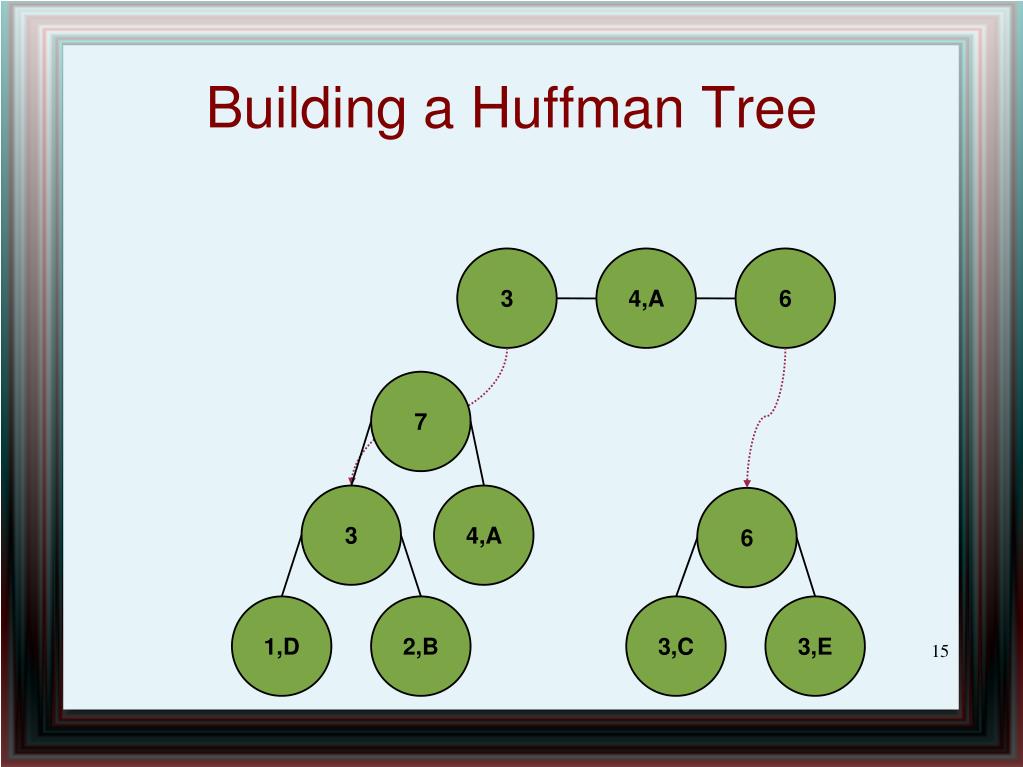 Building a Huffman Tree

3

4,A

6

7

3

4,A

6

1,D

2,B

3,C

3,E

15